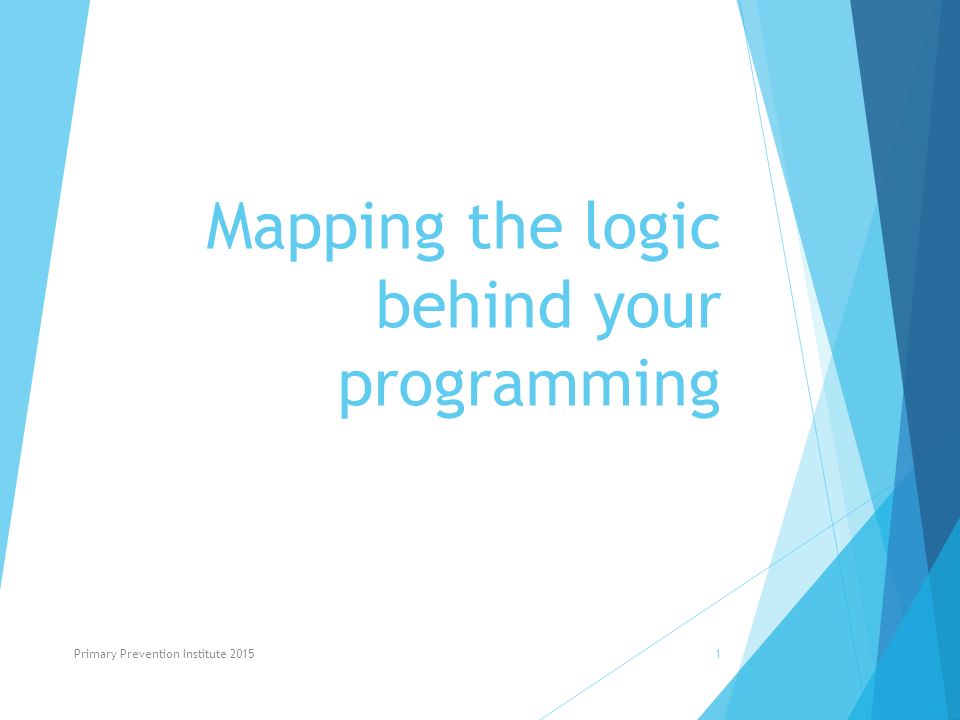 Mapping the logic behind your programming

Primary Prevention Institute 2015

1